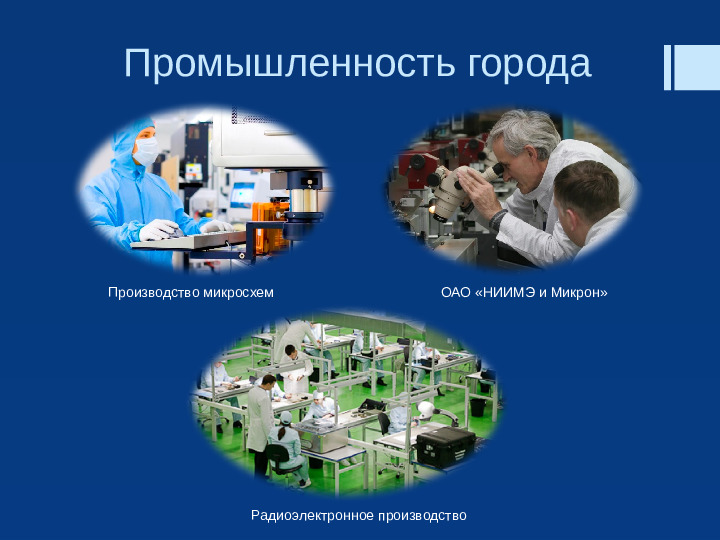 Промышленность города

Производство микросхем

ОАО «НИИМЭ и Микрон»

Радиоэлектронное производство